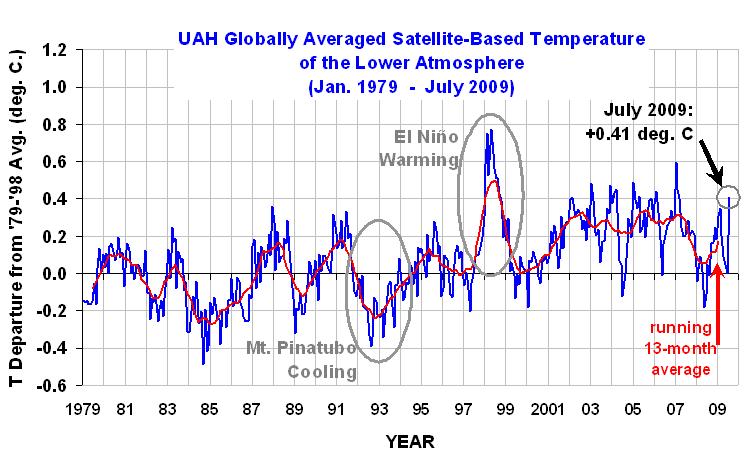 UAH Globally Averaged Satellite-Based Temperature of the Lower Atmosphere (Jan. 1979 - July 2009)

T Departure from '79-'98 Avg. (deg. C.)

1.2
1.0
0.8
0.6
0.4
0.2
0.0
-0.2
-0.4
-0.6

July 2009: +0.41 deg. C

El Niño Warming

Mt. Pinatubo Cooling

running 13-month average

1979 81 83 85 87 89 91 93 95 97 99 2001 03 05 07 09

YEAR